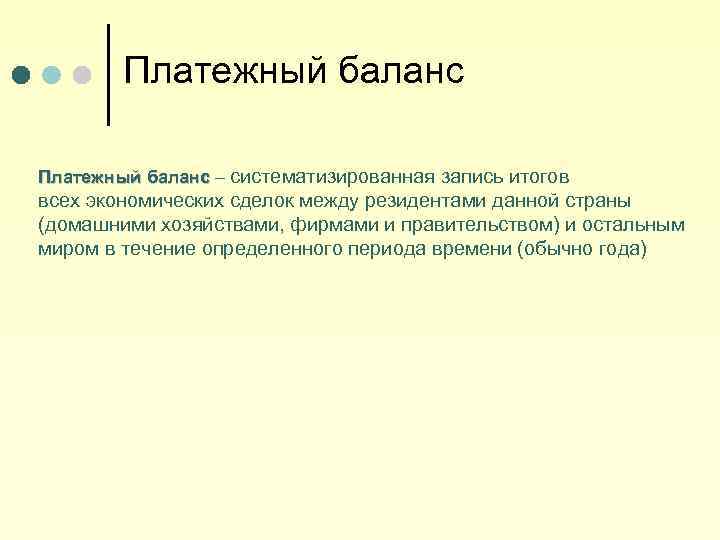 Платежный баланс

Платежный баланс – систематизированная запись итогов всех экономических сделок между резидентами данной страны (домашними хозяйствами, фирмами и правительством) и остальным миром в течение определенного периода времени (обычно года)